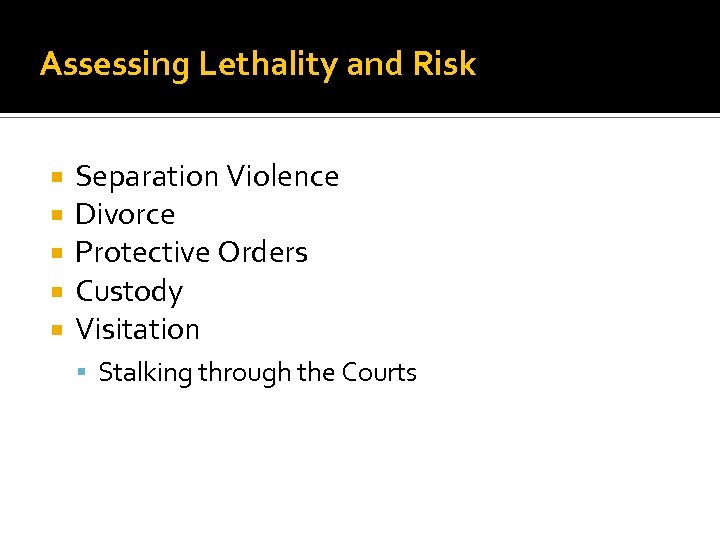 Assessing Lethality and Risk

- Separation Violence
- Divorce
- Protective Orders
- Custody
- Visitation
  - Stalking through the Courts